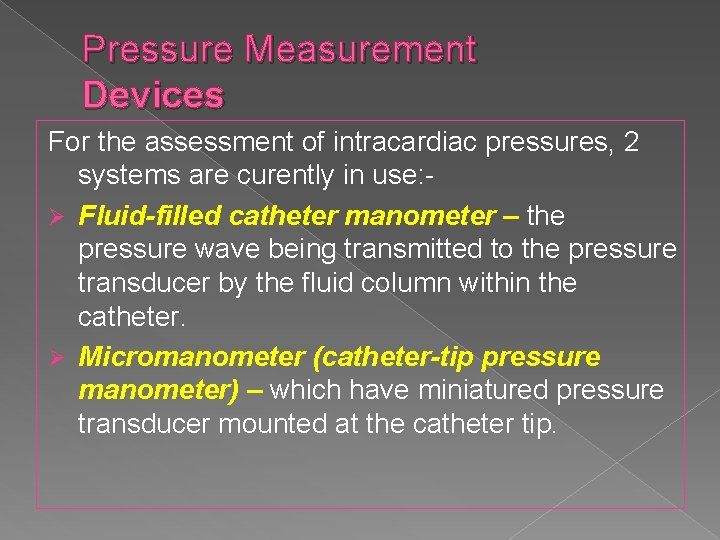 Pressure Measurement Devices

For the assessment of intracardiac pressures, 2 systems are curently in use:-

➢ Fluid-filled catheter manometer – the pressure wave being transmitted to the pressure transducer by the fluid column within the catheter.

➢ Micromanometer (catheter-tip pressure manometer) – which have miniatured pressure transducer mounted at the catheter tip.